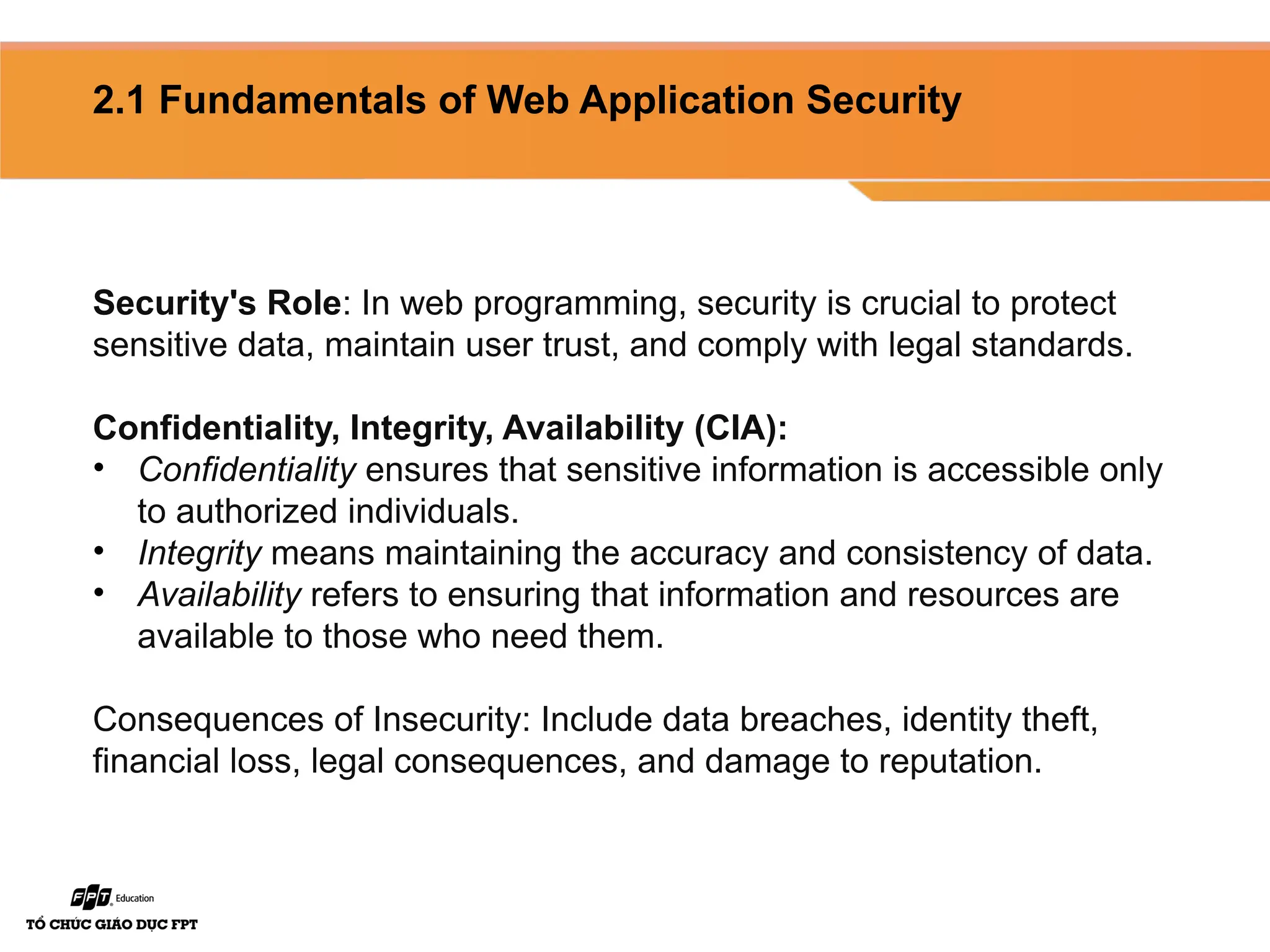 2.1 Fundamentals of Web Application Security

Security's Role: In web programming, security is crucial to protect sensitive data, maintain user trust, and comply with legal standards.

Confidentiality, Integrity, Availability (CIA):
• Confidentiality ensures that sensitive information is accessible only to authorized individuals.
• Integrity means maintaining the accuracy and consistency of data.
• Availability refers to ensuring that information and resources are available to those who need them.

Consequences of Insecurity: Include data breaches, identity theft, financial loss, legal consequences, and damage to reputation.

FPT Education
TỔ CHỨC GIÁO DỤC FPT